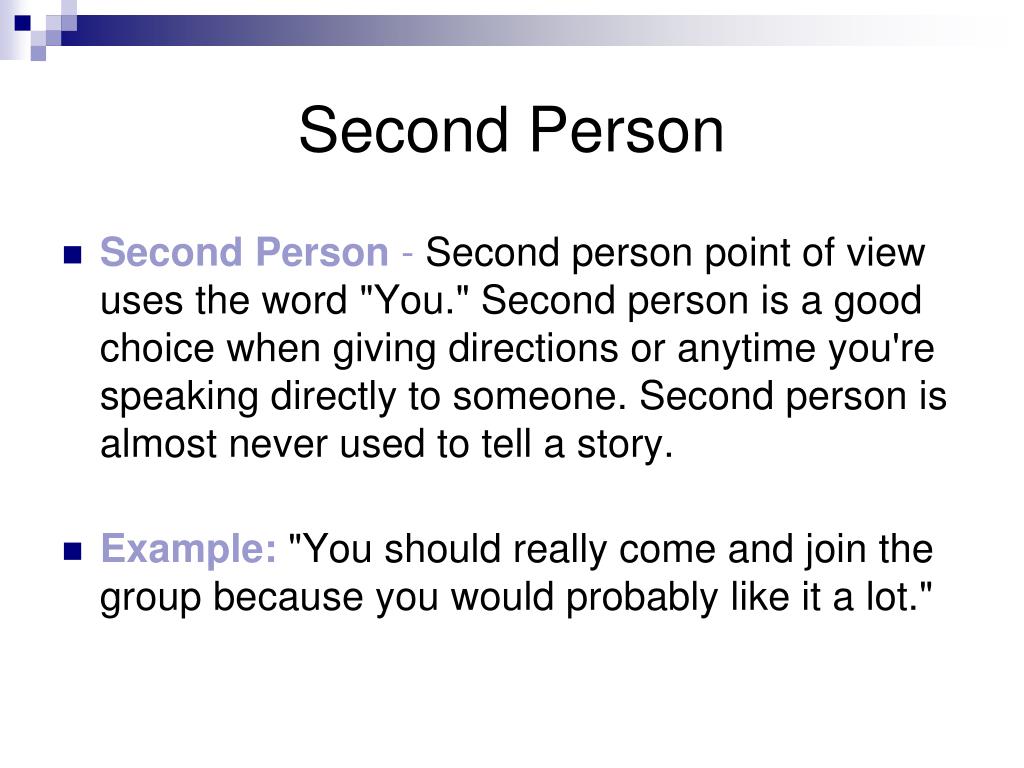 Second Person

Second Person - Second person point of view uses the word "You." Second person is a good choice when giving directions or anytime you're speaking directly to someone. Second person is almost never used to tell a story.

Example: "You should really come and join the group because you would probably like it a lot."